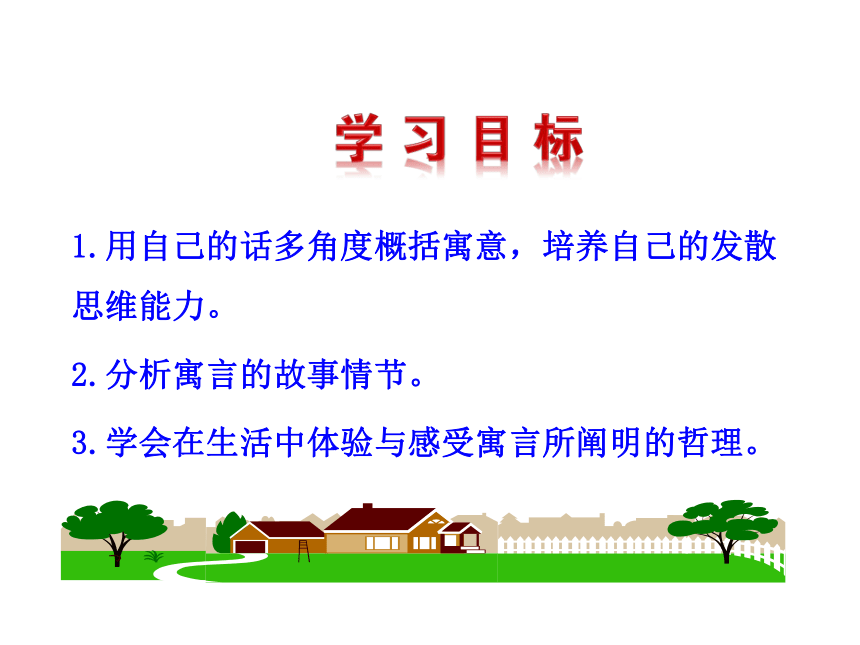 学习目标

1.用自己的话多角度概括寓意，培养自己的发散思维能力。

2.分析寓言的故事情节。

3.学会在生活中体验与感受寓言所阐明的哲理。